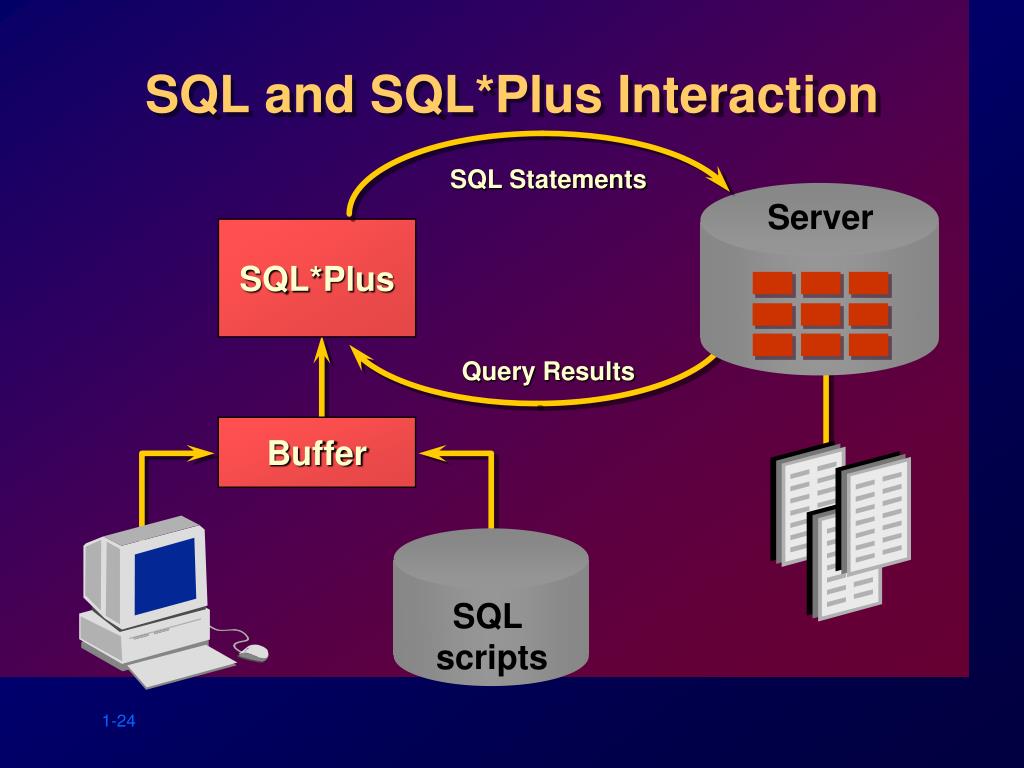 SQL and SQL*Plus Interaction

SQL Statements

Server

SQL*Plus

Query Results

Buffer

SQL scripts

1-24